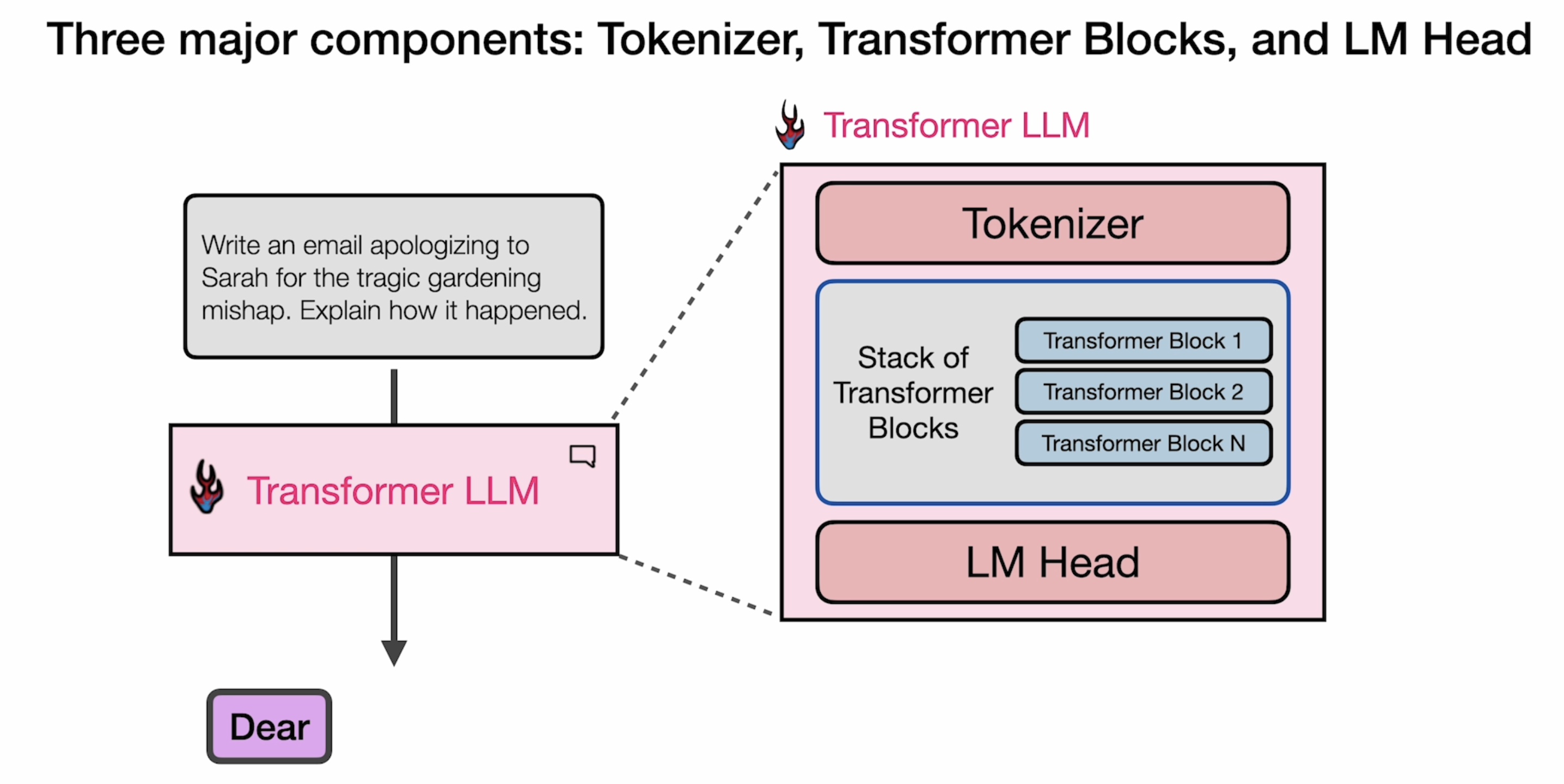 Three major components: Tokenizer, Transformer Blocks, and LM Head

Write an email apologizing to Sarah for the tragic gardening mishap. Explain how it happened.

Transformer LLM

Dear

Transformer LLM

Tokenizer

Stack of Transformer Blocks

Transformer Block 1

Transformer Block 2

Transformer Block N

LM Head